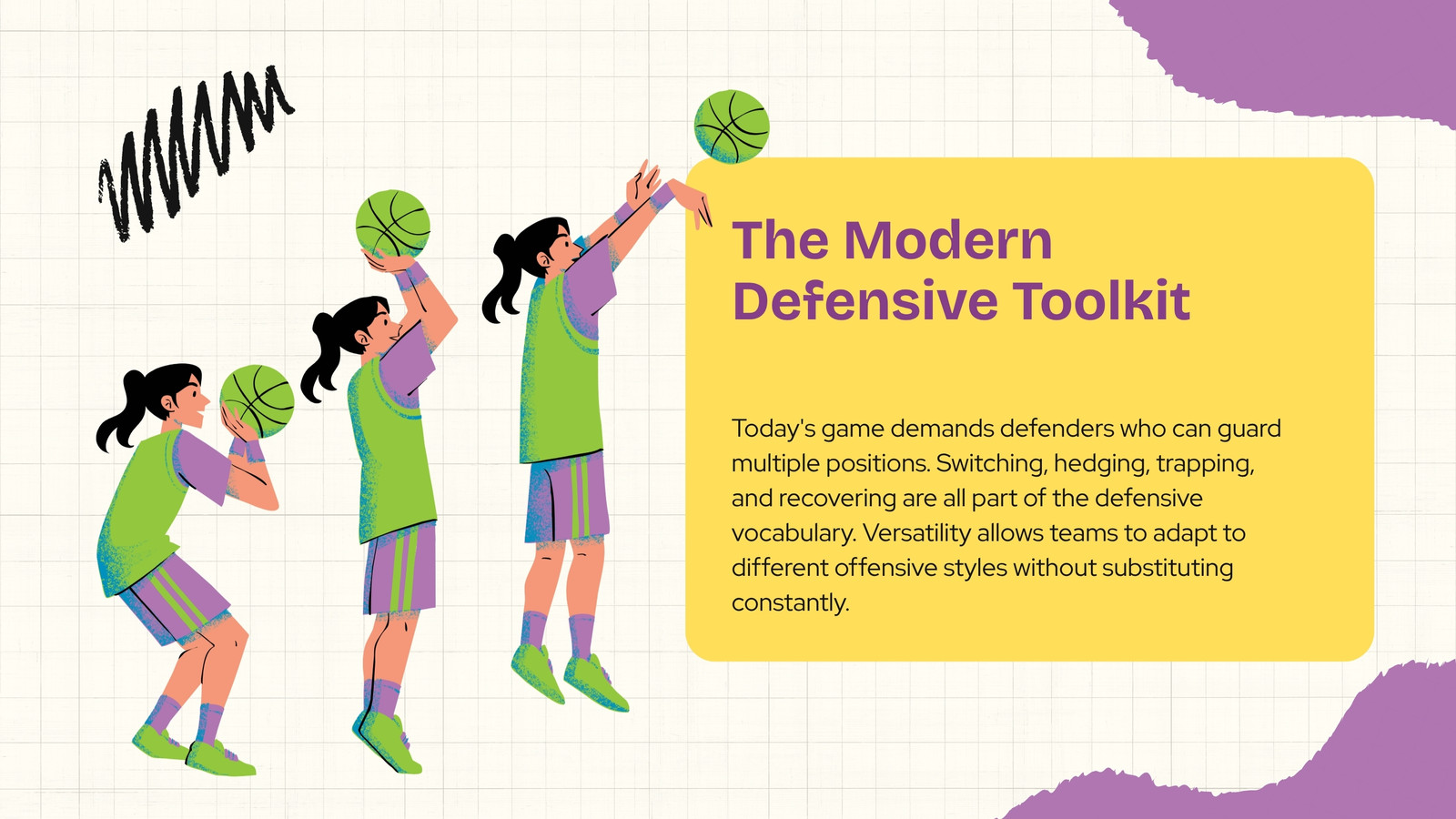 The Modern Defensive Toolkit

Today's game demands defenders who can guard multiple positions. Switching, hedging, trapping, and recovering are all part of the defensive vocabulary. Versatility allows teams to adapt to different offensive styles without substituting constantly.